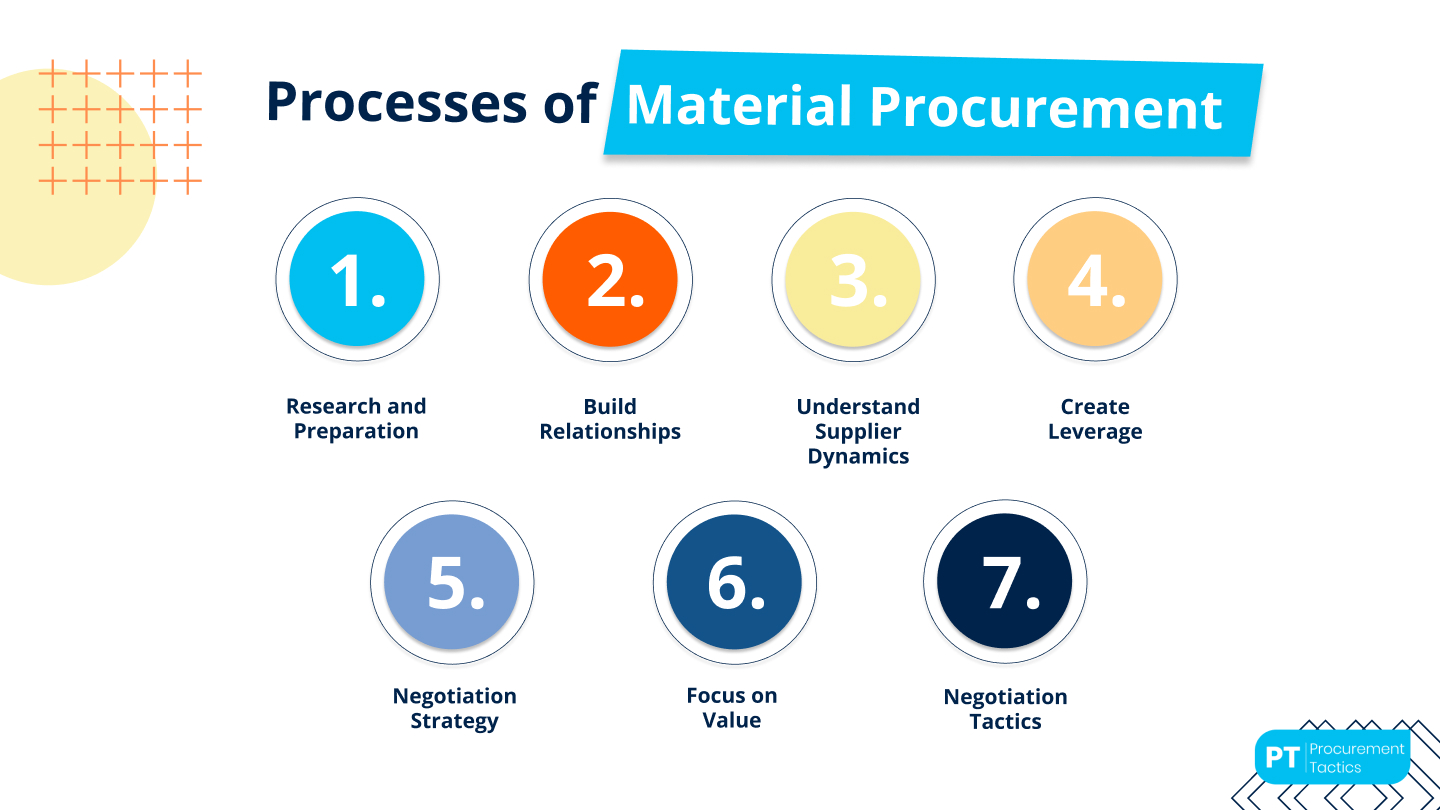 Processes of Material Procurement

1.
Research and Preparation

2.
Build Relationships

3.
Understand Supplier Dynamics

4.
Create Leverage

5.
Negotiation Strategy

6.
Focus on Value

7.
Negotiation Tactics

PT Procurement Tactics